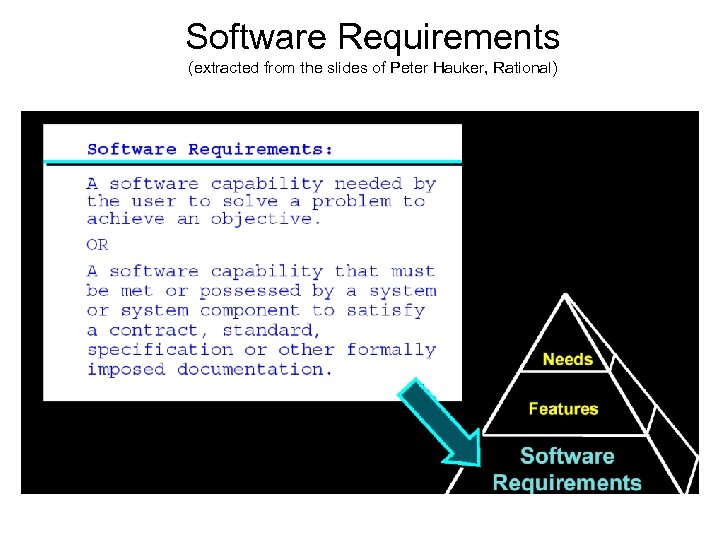 Software Requirements
(extracted from the slides of Peter Hauker, Rational)

Software Requirements:

A software capability needed by the user to solve a problem to achieve an objective.

OR

A software capability that must be met or possessed by a system or system component to satisfy a contract, standard, specification or other formally imposed documentation.

Needs

Features

Software Requirements